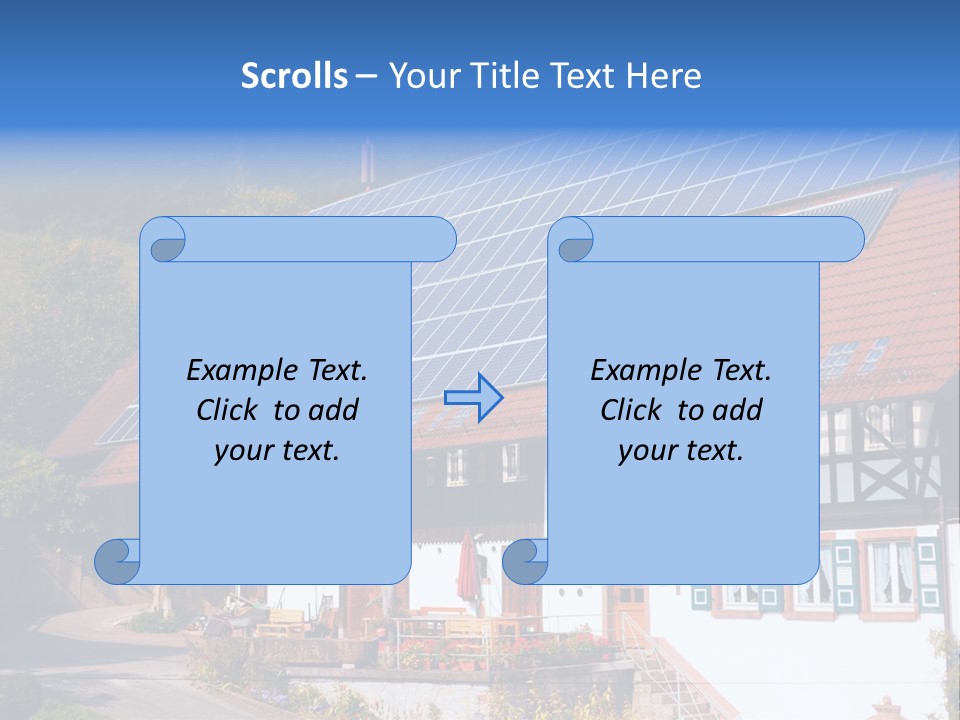 Scrolls – Your Title Text Here

Example Text. Click to add your text.

Example Text. Click to add your text.